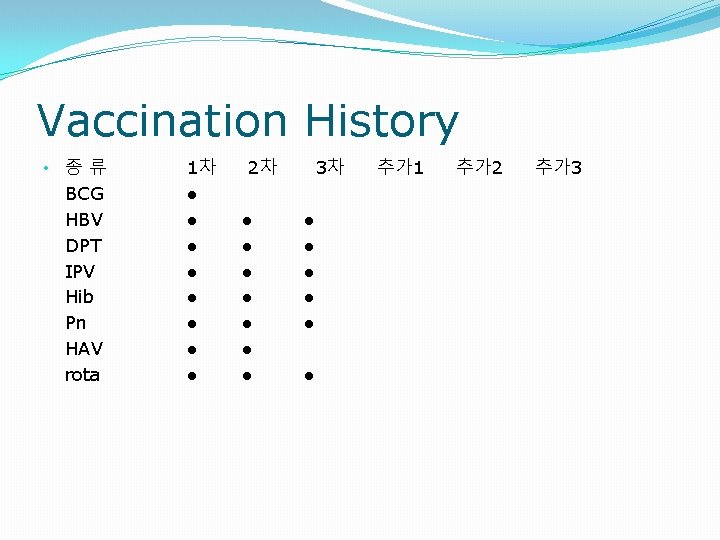 Vaccination History

| 종 류 | 1차 | 2차 | 3차 | 추가1 | 추가2 | 추가3 |
|---|---|---|---|---|---|---|
| BCG | ● | | | | | |
| HBV | ● | ● | ● | | | |
| DPT | ● | ● | ● | | | |
| IPV | ● | ● | ● | | | |
| Hib | ● | ● | ● | | | |
| Pn | ● | ● | ● | | | |
| HAV | ● | ● | | | | |
| rota | ● | ● | ● | | | |